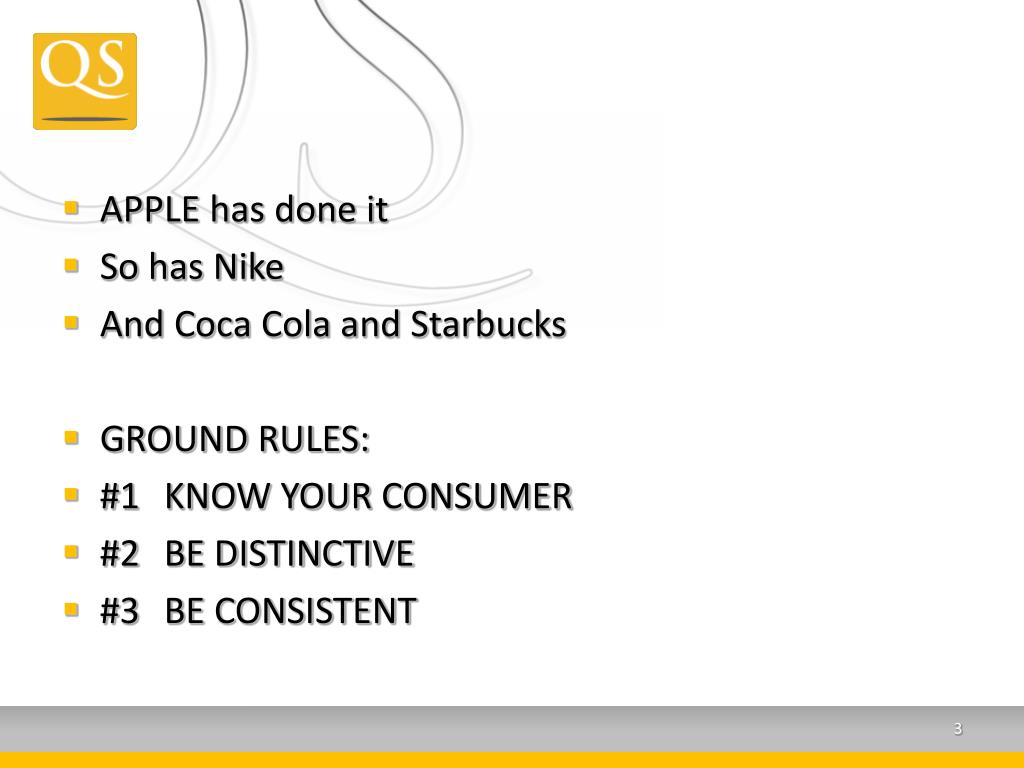 QS

- APPLE has done it
- So has Nike
- And Coca Cola and Starbucks

- GROUND RULES:
- #1 KNOW YOUR CONSUMER
- #2 BE DISTINCTIVE
- #3 BE CONSISTENT

3